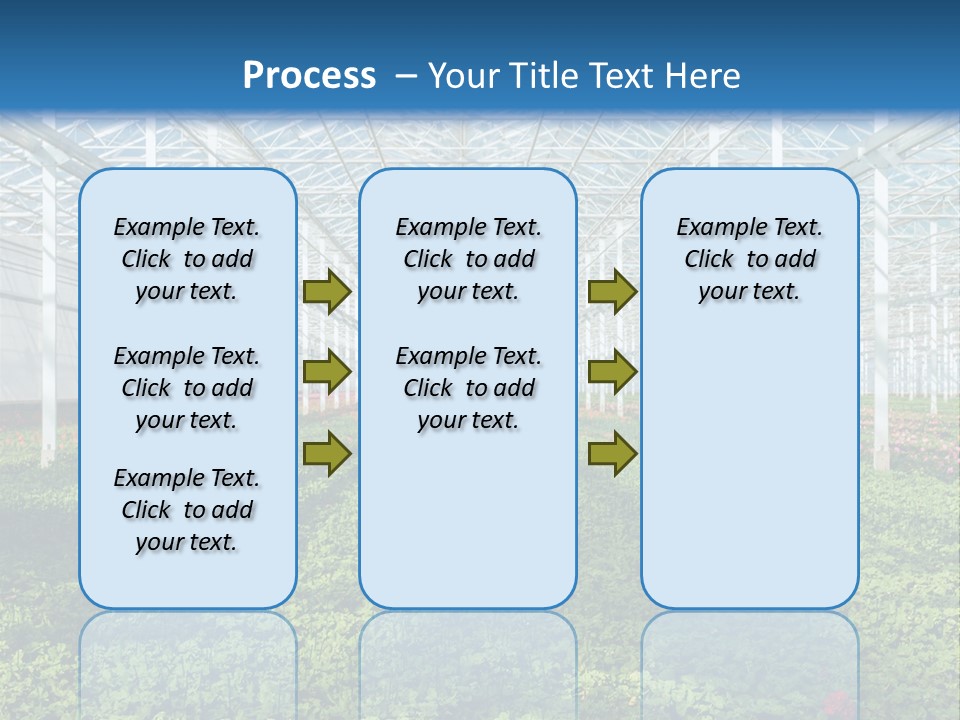 Process – Your Title Text Here

Example Text. Click to add your text.

Example Text. Click to add your text.

Example Text. Click to add your text.

Example Text. Click to add your text.

Example Text. Click to add your text.

Example Text. Click to add your text.